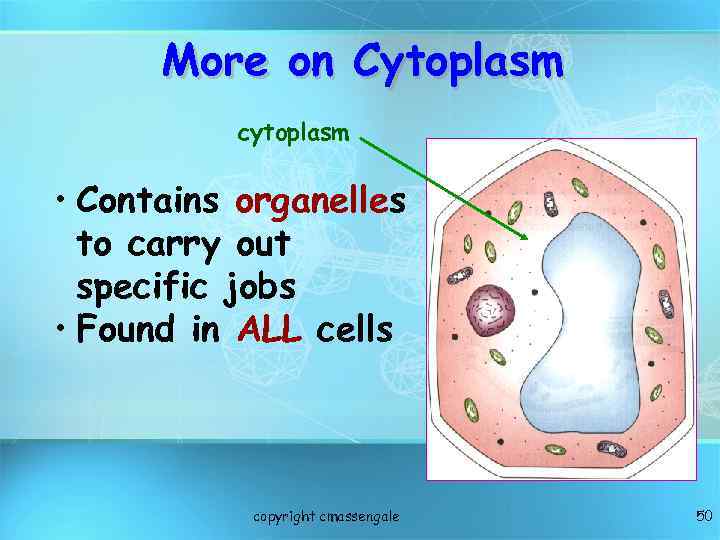 More on Cytoplasm

cytoplasm

• Contains organelles to carry out specific jobs
• Found in ALL cells

copyright cmassengale

50